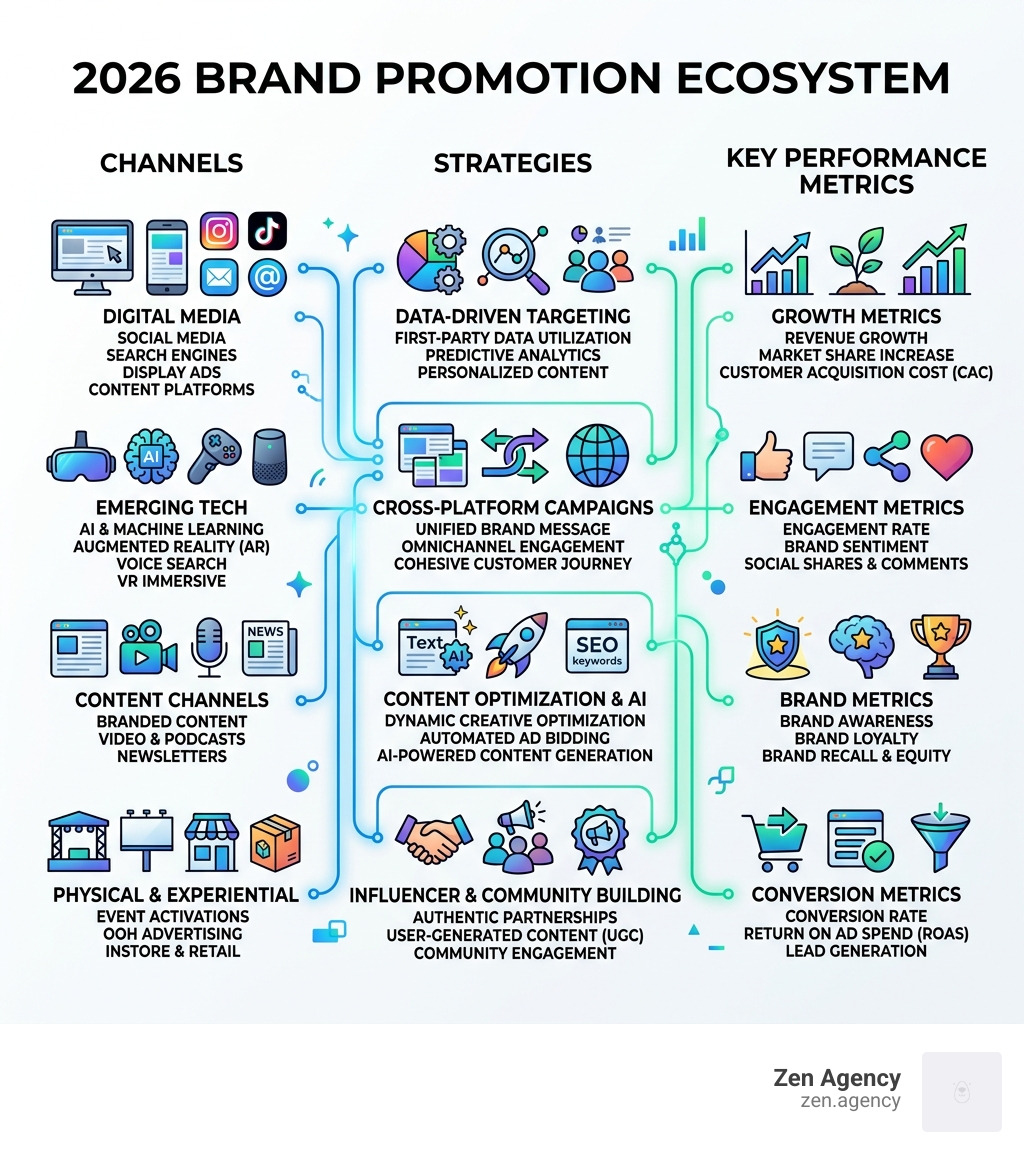 2026 BRAND PROMOTION ECOSYSTEM

CHANNELS

DIGITAL MEDIA
SOCIAL MEDIA
SEARCH ENGINES
DISPLAY ADS
CONTENT PLATFORMS

AI

EMERGING TECH
AI & MACHINE LEARNING
AUGMENTED REALITY (AR)
VOICE SEARCH
VR IMMERSIVE

NEWS

CONTENT CHANNELS
BRANDED CONTENT
VIDEO & PODCASTS
NEWSLETTERS

PHYSICAL & EXPERIENTIAL
EVENT ACTIVATIONS
OOH ADVERTISING
INSTORE & RETAIL

STRATEGIES

DATA-DRIVEN TARGETING
FIRST-PARTY DATA UTILIZATION
PREDICTIVE ANALYTICS
PERSONALIZED CONTENT

CROSS-PLATFORM CAMPAIGNS
UNIFIED BRAND MESSAGE
OMNICHANNEL ENGAGEMENT
COHESIVE CUSTOMER JOURNEY

Text AI

SEO keywords

CONTENT OPTIMIZATION & AI
DYNAMIC CREATIVE OPTIMIZATION
AUTOMATED AD BIDDING
AI-POWERED CONTENT GENERATION

INFLUENCER & COMMUNITY BUILDING
AUTHENTIC PARTNERSHIPS
USER-GENERATED CONTENT (UGC)
COMMUNITY ENGAGEMENT

KEY PERFORMANCE METRICS

GROWTH METRICS
REVENUE GROWTH
MARKET SHARE INCREASE
CUSTOMER ACQUISITION COST (CAC)

ENGAGEMENT METRICS
ENGAGEMENT RATE
BRAND SENTIMENT
SOCIAL SHARES & COMMENTS

BRAND METRICS
BRAND AWARENESS
BRAND LOYALTY
BRAND RECALL & EQUITY

CONVERSION METRICS
CONVERSION RATE
RETURN ON AD SPEND (ROAS)
LEAD GENERATION

Zen Agency
zen.agency